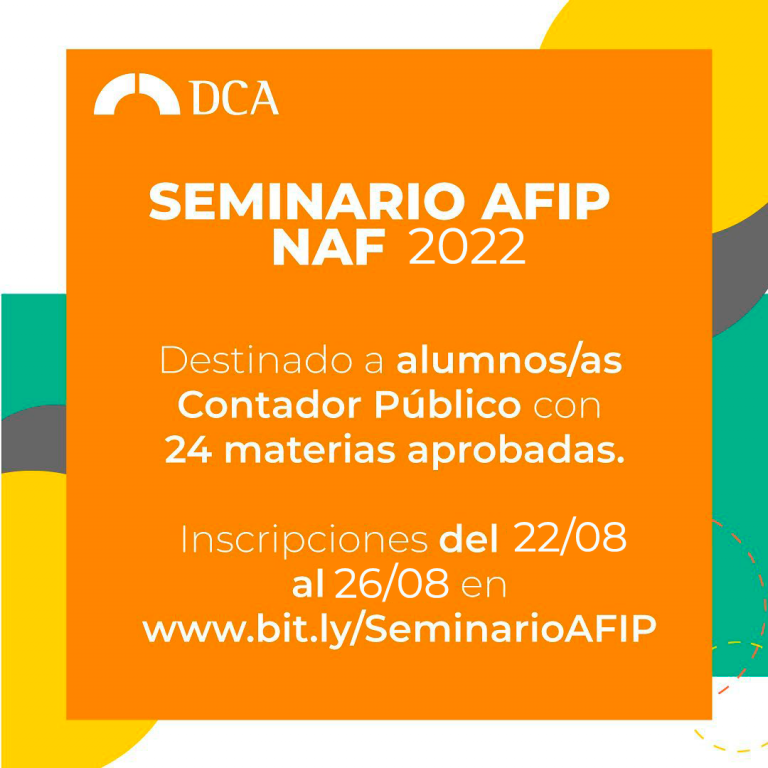 DCA

SEMINARIO AFIP
NAF 2022

Destinado a alumnos/as Contador Público con 24 materias aprobadas.

Inscripciones del 22/08 al 26/08 en www.bit.ly/SeminarioAFIP